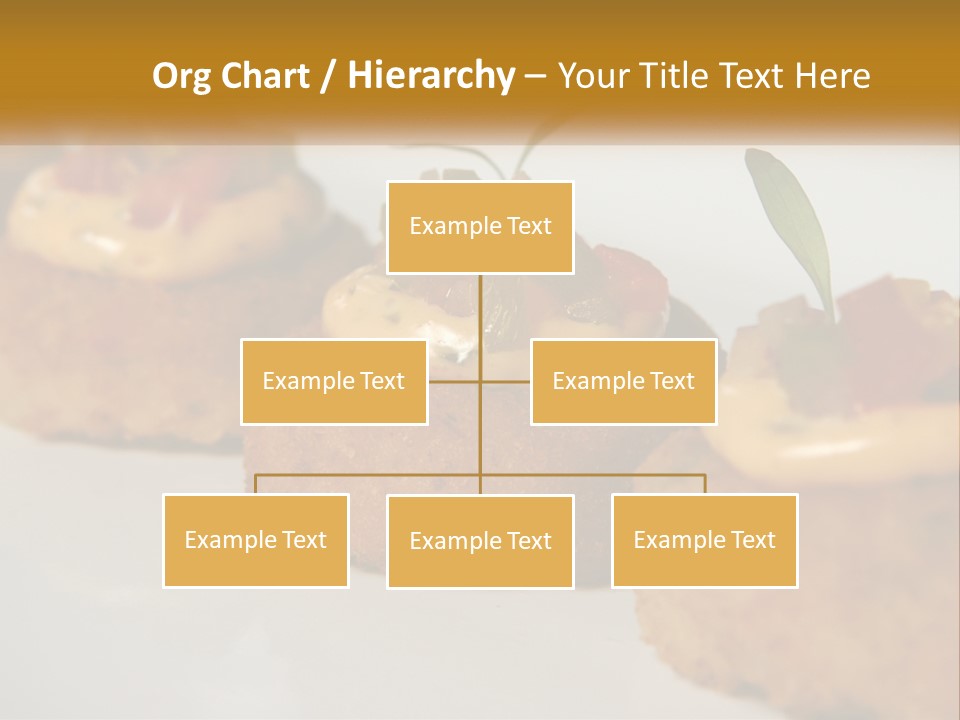 Org Chart / Hierarchy – Your Title Text Here

Example Text

Example Text

Example Text

Example Text

Example Text

Example Text